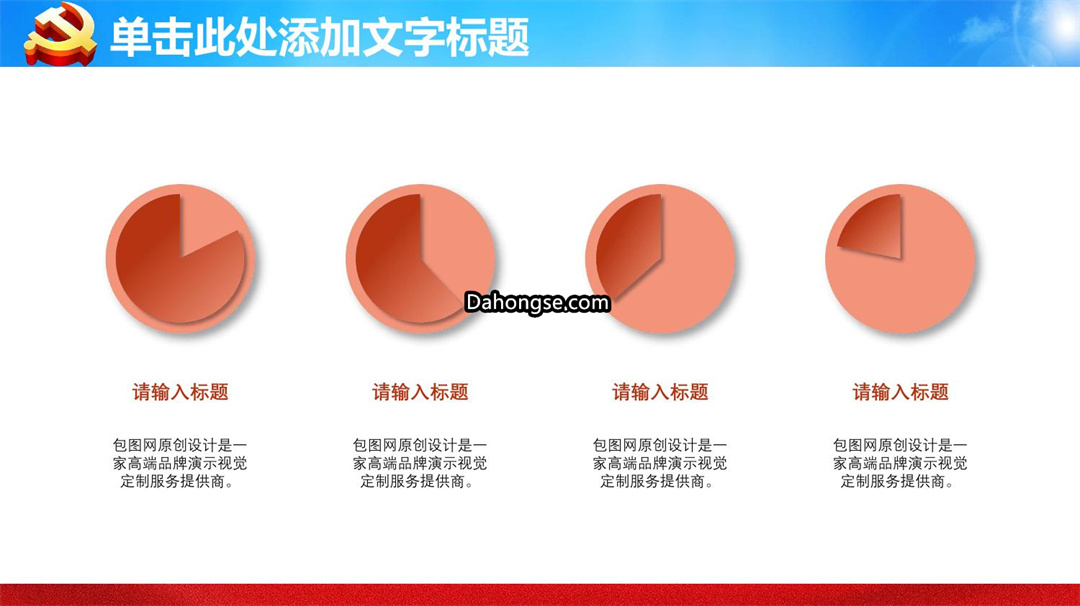 单击此处添加文字标题

Dahongse.com

请输入标题

包图网原创设计是一家高端品牌演示视觉定制服务提供商。

请输入标题

包图网原创设计是一家高端品牌演示视觉定制服务提供商。

请输入标题

包图网原创设计是一家高端品牌演示视觉定制服务提供商。

请输入标题

包图网原创设计是一家高端品牌演示视觉定制服务提供商。